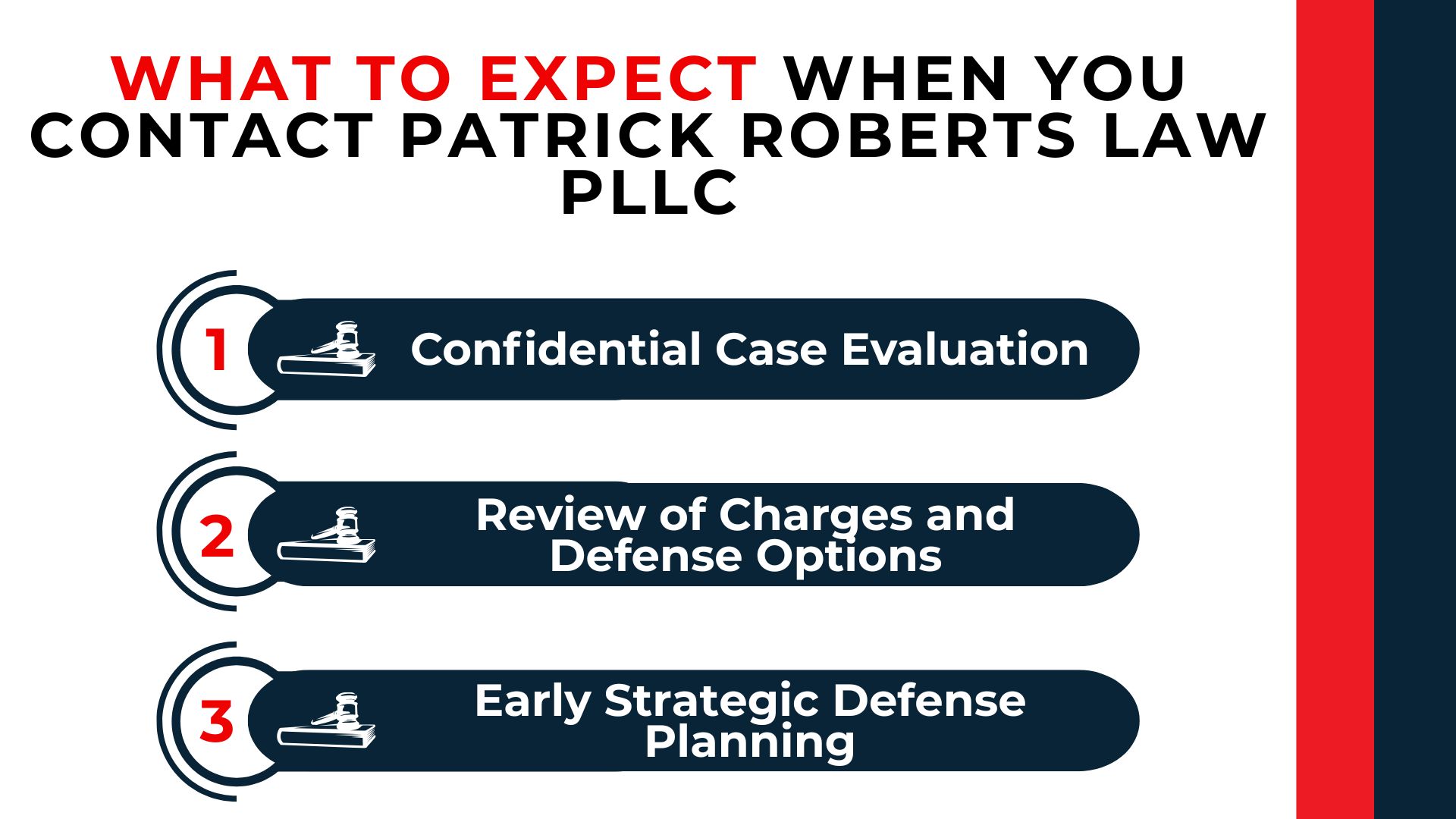 WHAT TO EXPECT WHEN YOU CONTACT PATRICK ROBERTS LAW PLLC

1 Confidential Case Evaluation

2 Review of Charges and Defense Options

3 Early Strategic Defense Planning